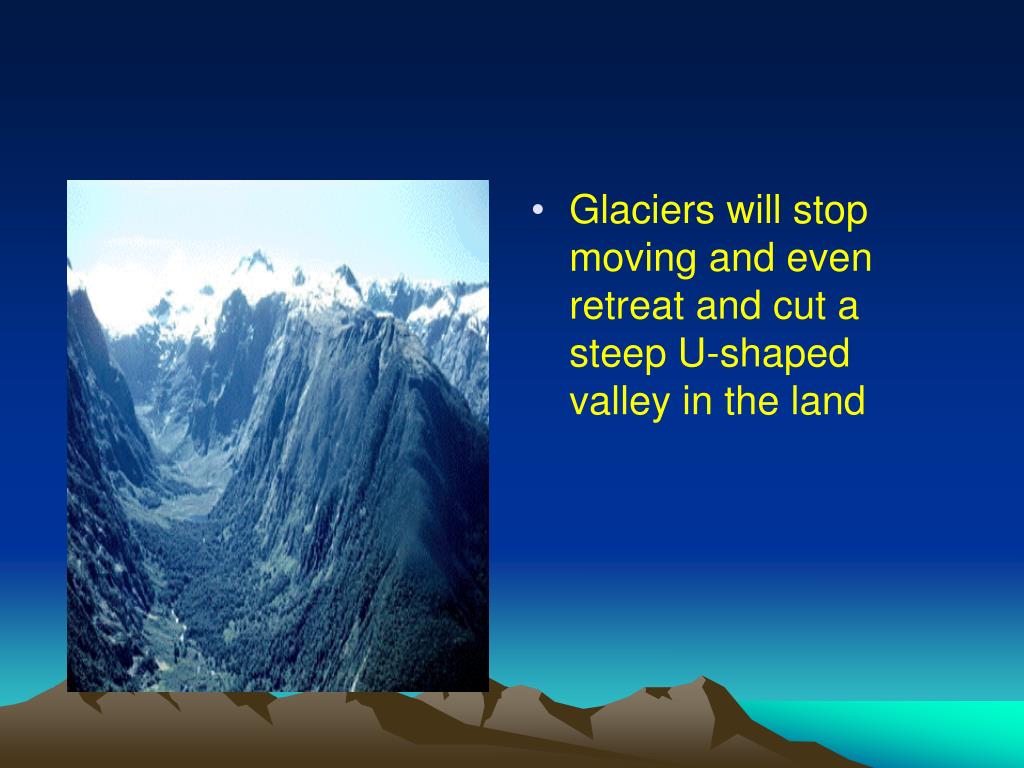 • Glaciers will stop moving and even retreat and cut a steep U-shaped valley in the land